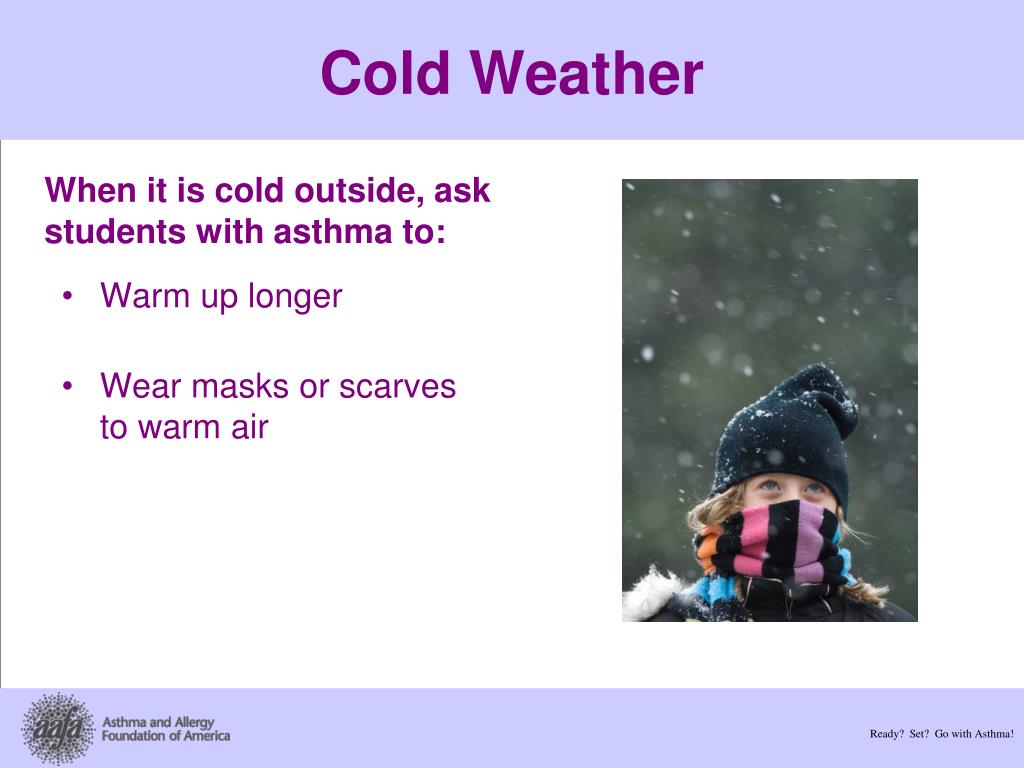 Cold Weather

When it is cold outside, ask students with asthma to:

• Warm up longer

• Wear masks or scarves to warm air

aafa Asthma and Allergy Foundation of America

Ready? Set? Go with Asthma!